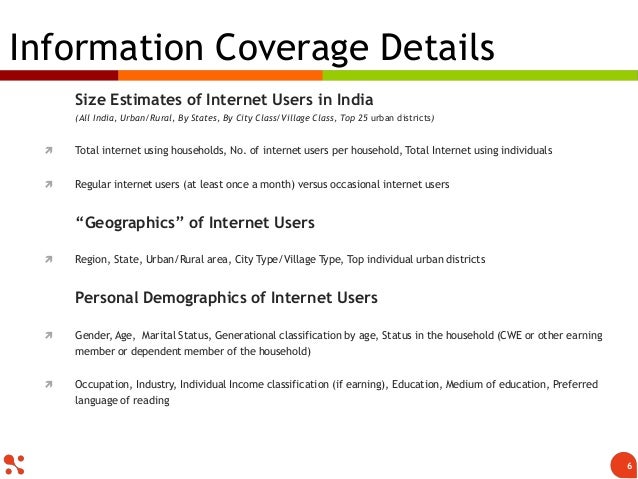 Information Coverage Details

Size Estimates of Internet Users in India

(All India, Urban/Rural, By States, By City Class/Village Class, Top 25 urban districts)

Total internet using households, No. of internet users per household, Total Internet using individuals

Regular internet users (at least once a month) versus occasional internet users

“Geographics” of Internet Users

Region, State, Urban/Rural area, City Type/Village Type, Top individual urban districts

Personal Demographics of Internet Users

Gender, Age, Marital Status, Generational classification by age, Status in the household (CWE or other earning member or dependent member of the household)

Occupation, Industry, Individual Income classification (if earning), Education, Medium of education, Preferred language of reading

6